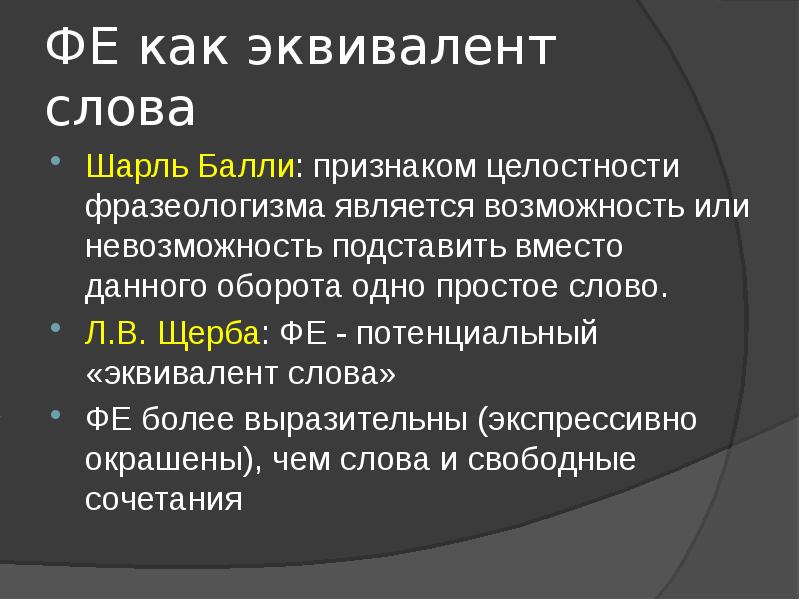 ФЕ как эквивалент слова

- Шарль Балли: признаком целостности фразеологизма является возможность или невозможность подставить вместо данного оборота одно простое слово.
- Л.В. Щерба: ФЕ - потенциальный «эквивалент слова»
- ФЕ более выразительны (экспрессивно окрашены), чем слова и свободные сочетания